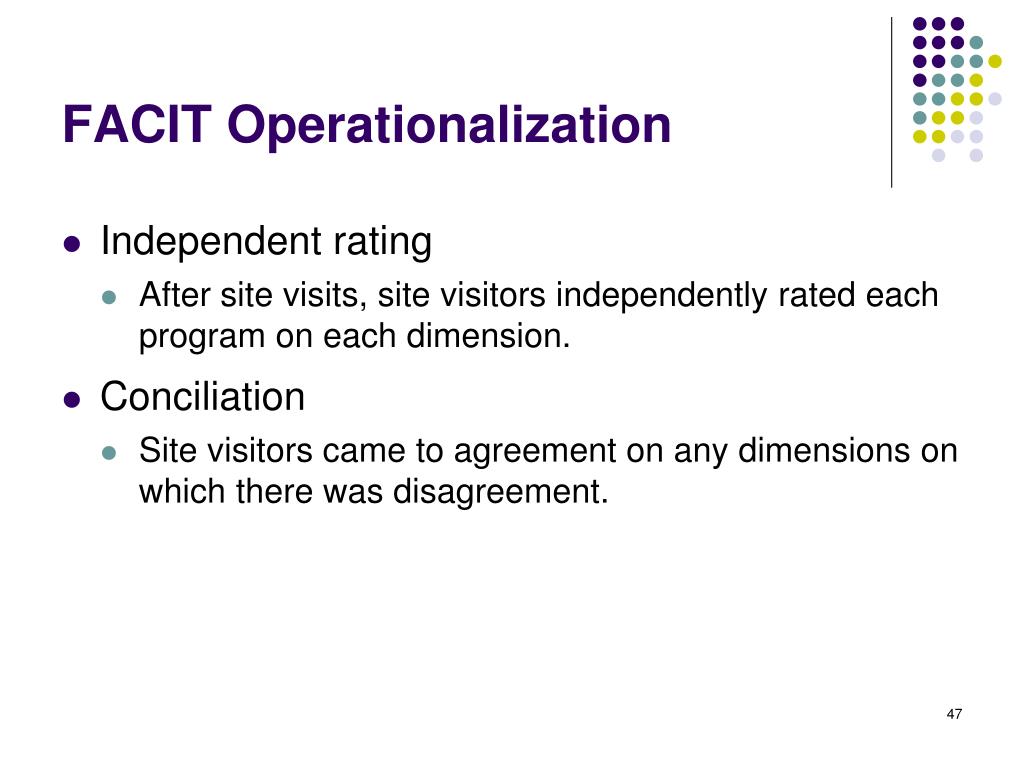 FACIT Operationalization

- Independent rating
  - After site visits, site visitors independently rated each program on each dimension.
- Conciliation
  - Site visitors came to agreement on any dimensions on which there was disagreement.

47